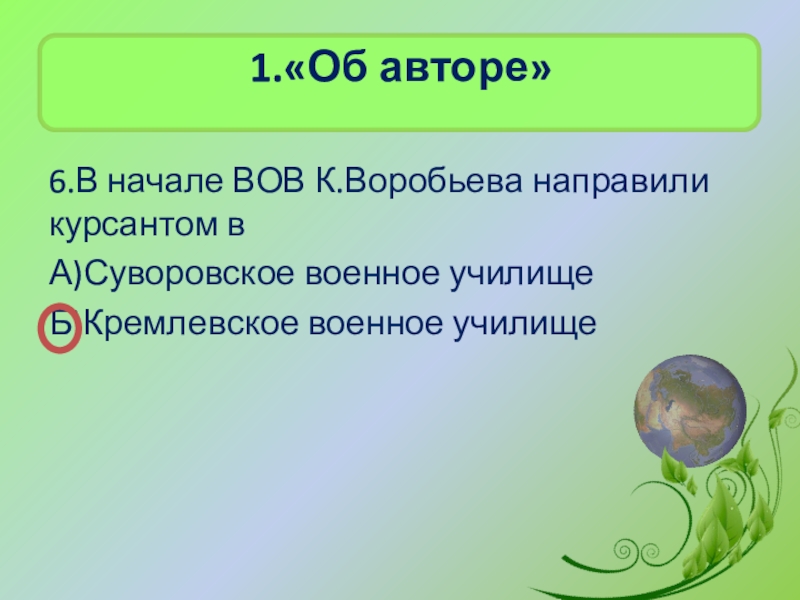 1.«Об авторе»

6.В начале ВОВ К.Воробьева направили курсантом в

А)Суворовское военное училище

Б)Кремлевское военное училище